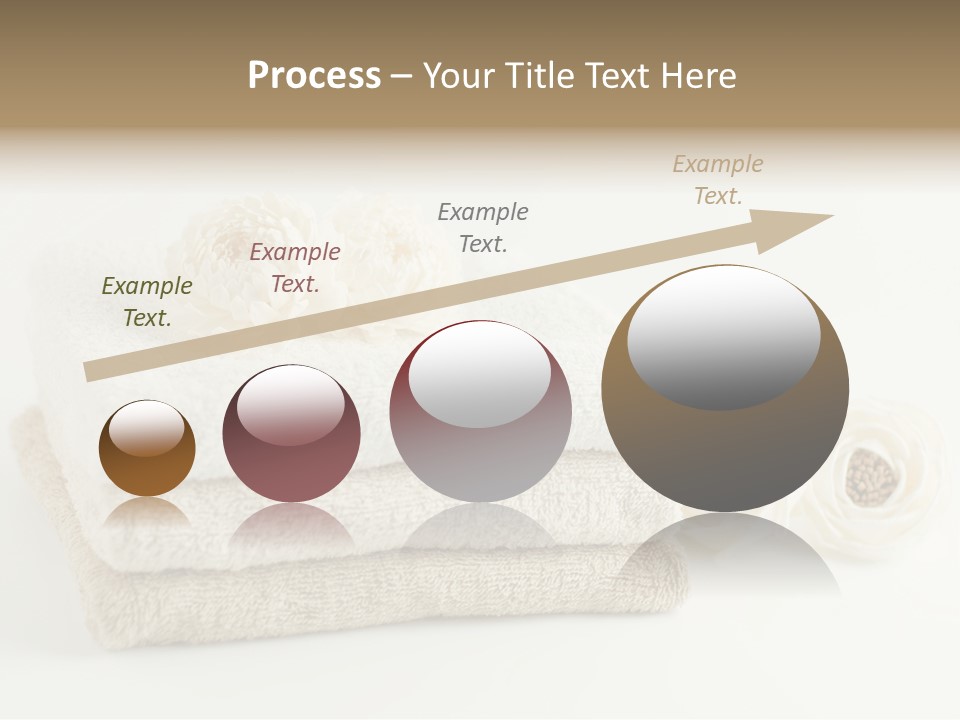 Process – Your Title Text Here

Example Text.

Example Text.

Example Text.

Example Text.